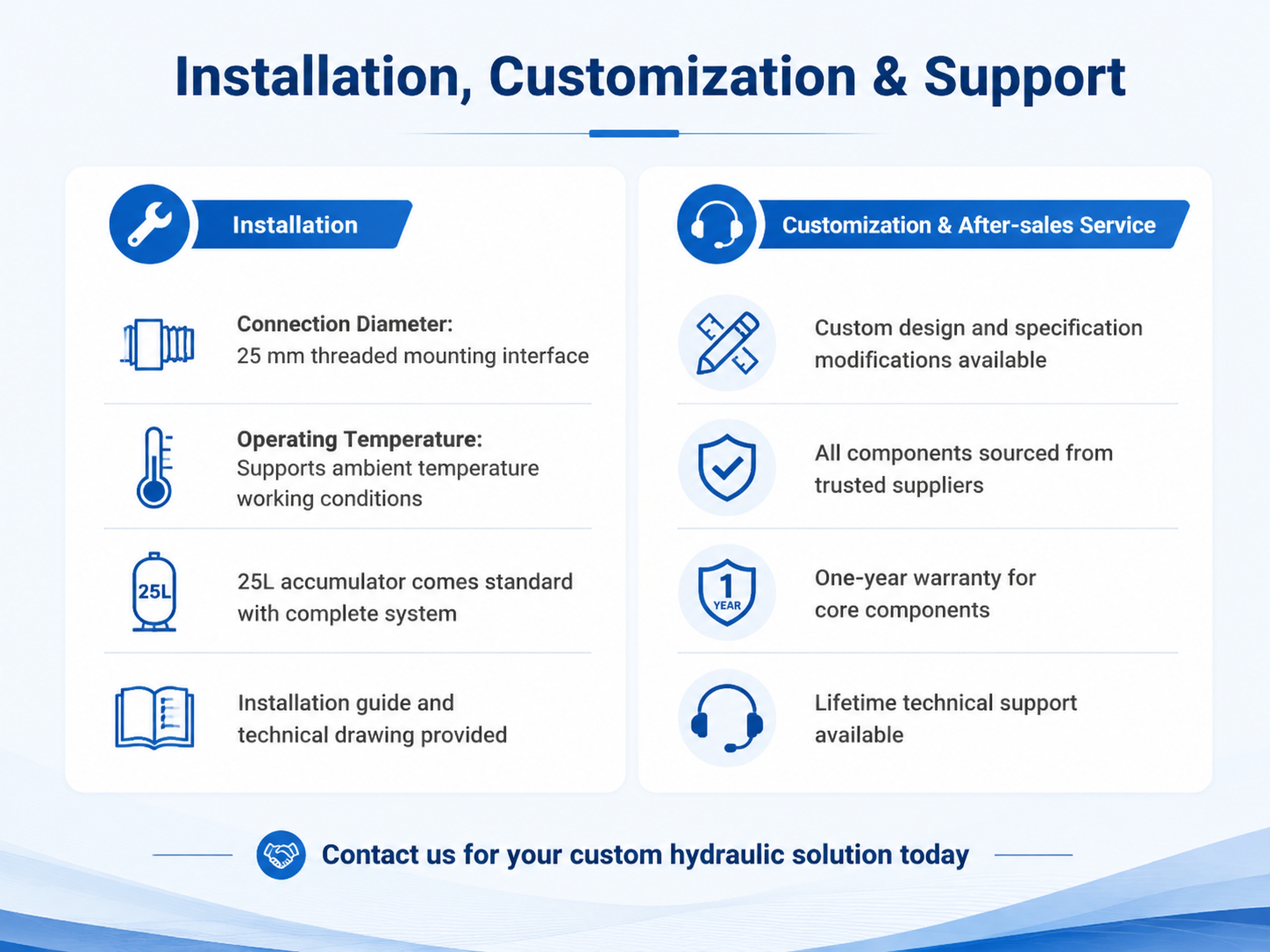 Installation, Customization & Support

Installation

Connection Diameter:
25 mm threaded mounting interface

Operating Temperature:
Supports ambient temperature working conditions

25L

25L accumulator comes standard with complete system

Installation guide and technical drawing provided

Customization & After-sales Service

Custom design and specification modifications available

All components sourced from trusted suppliers

1 YEAR

One-year warranty for core components

Lifetime technical support available

Contact us for your custom hydraulic solution today